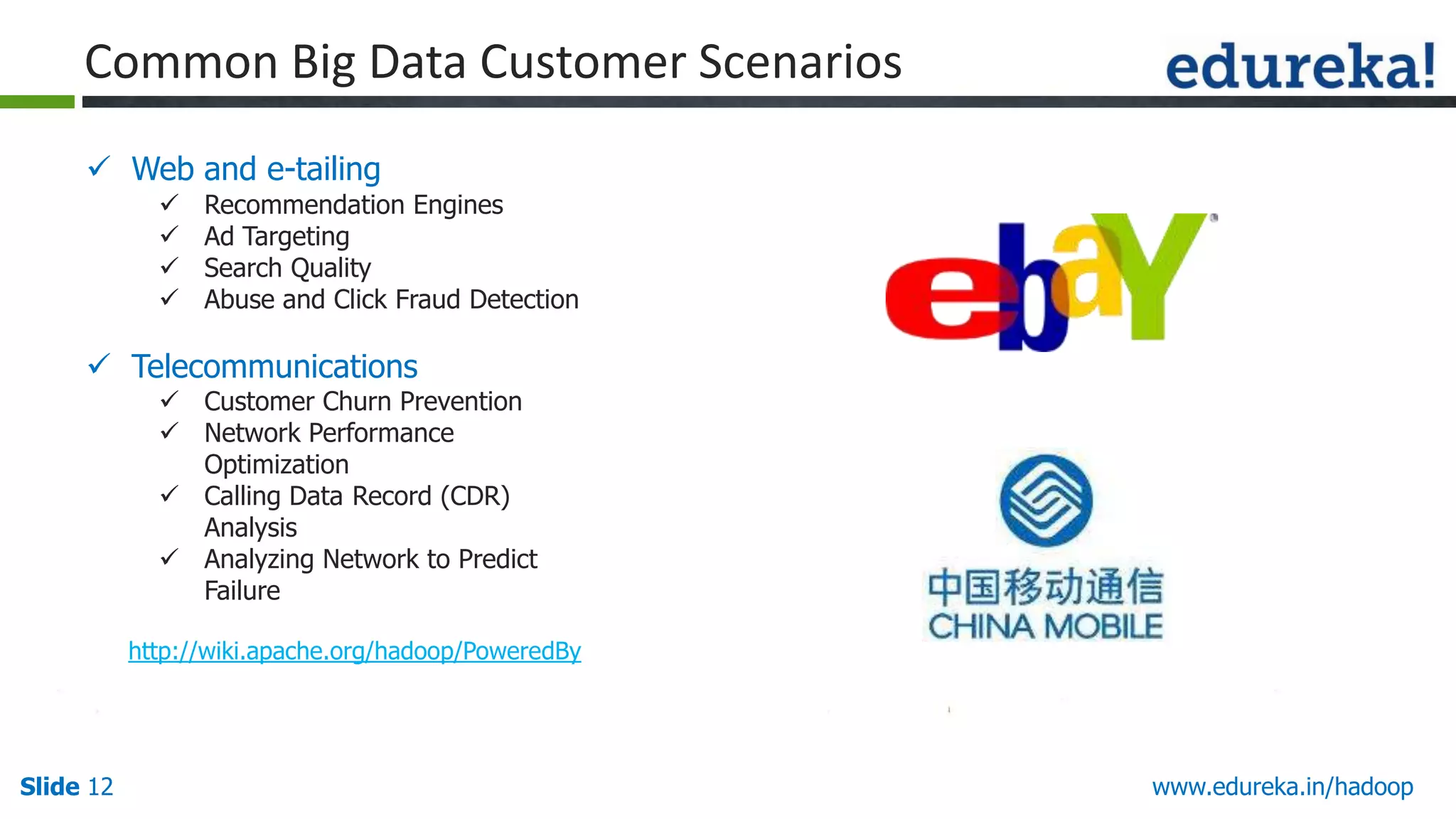 Common Big Data Customer Scenarios

edureka!

✓ Web and e-tailing
✓ Recommendation Engines
✓ Ad Targeting
✓ Search Quality
✓ Abuse and Click Fraud Detection

✓ Telecommunications
✓ Customer Churn Prevention
✓ Network Performance Optimization
✓ Calling Data Record (CDR) Analysis
✓ Analyzing Network to Predict Failure

http://wiki.apache.org/hadoop/PoweredBy

ebay

中国移动通信
CHINA MOBILE

Slide 12

www.edureka.in/hadoop